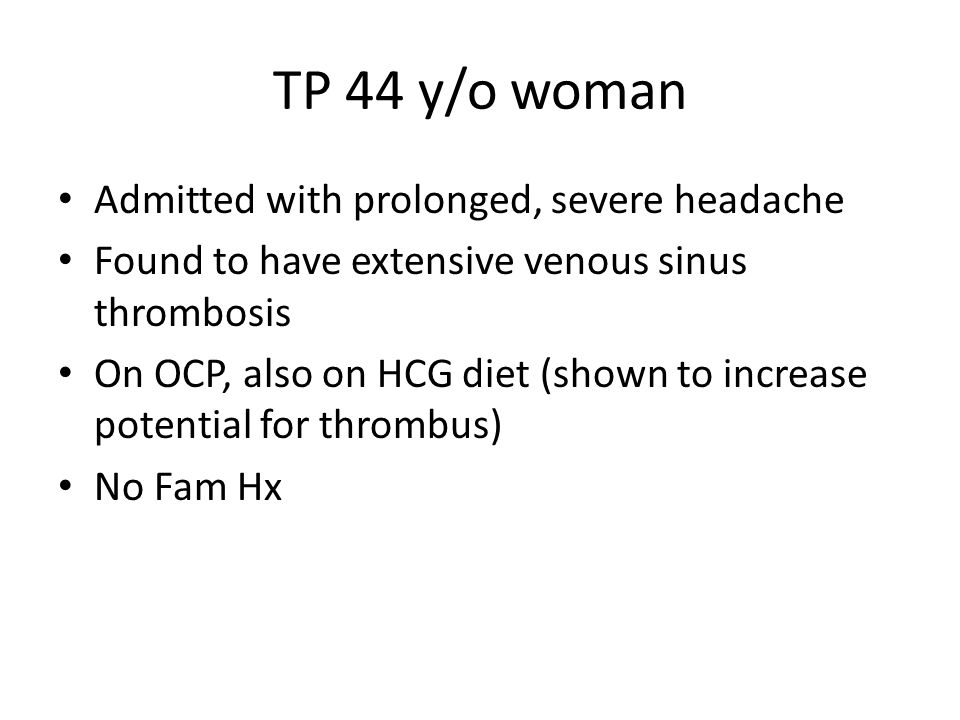 TP 44 y/o woman

• Admitted with prolonged, severe headache
• Found to have extensive venous sinus thrombosis
• On OCP, also on HCG diet (shown to increase potential for thrombus)
• No Fam Hx